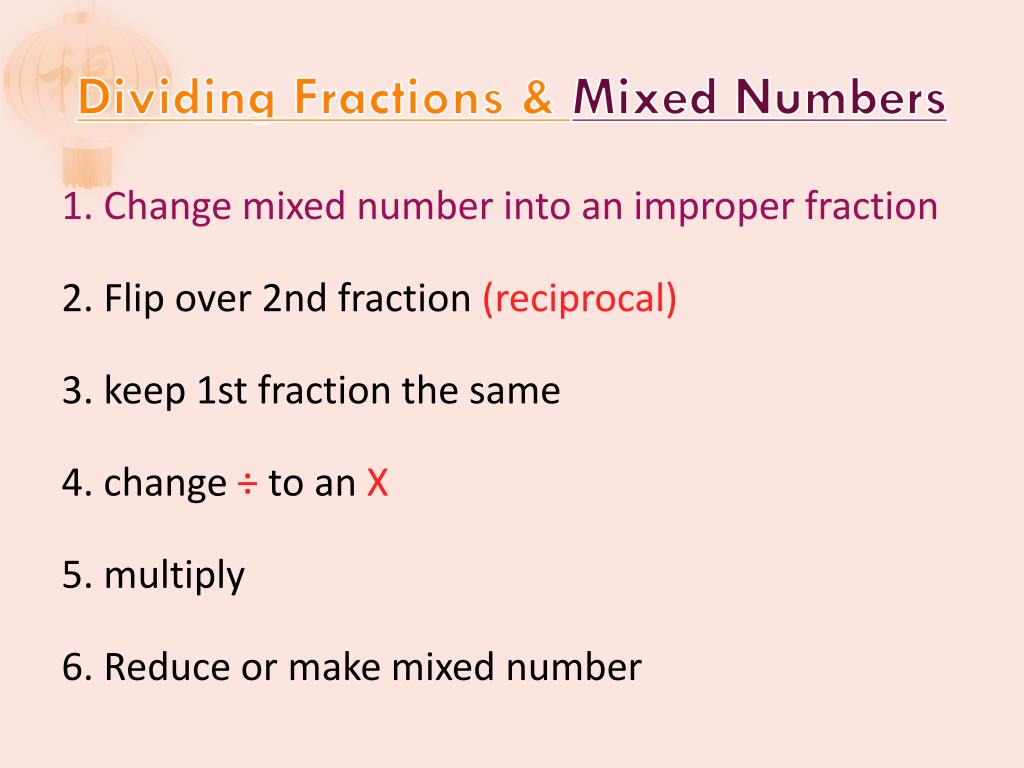 Dividing Fractions & Mixed Numbers

1. Change mixed number into an improper fraction

2. Flip over 2nd fraction (reciprocal)

3. keep 1st fraction the same

4. change ÷ to an X

5. multiply

6. Reduce or make mixed number